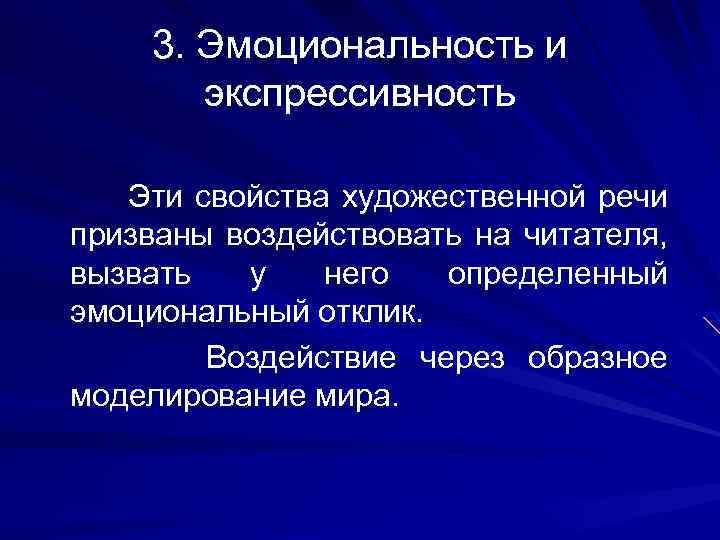 3. Эмоциональность и экспрессивность

Эти свойства художественной речи призваны воздействовать на читателя, вызвать у него определенный эмоциональный отклик.

Воздействие через образное моделирование мира.